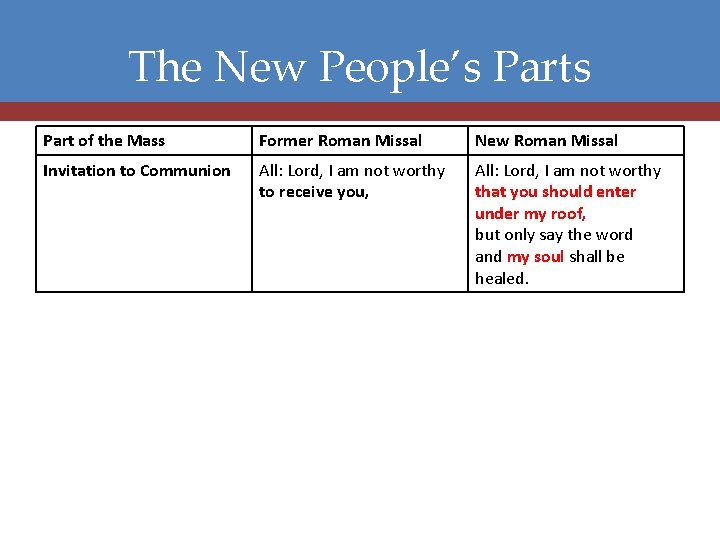 The New People's Parts

| Part of the Mass | Former Roman Missal | New Roman Missal |
|---|---|---|
| Invitation to Communion | All: Lord, I am not worthy to receive you, | All: Lord, I am not worthy that you should enter under my roof, but only say the word and my soul shall be healed. |